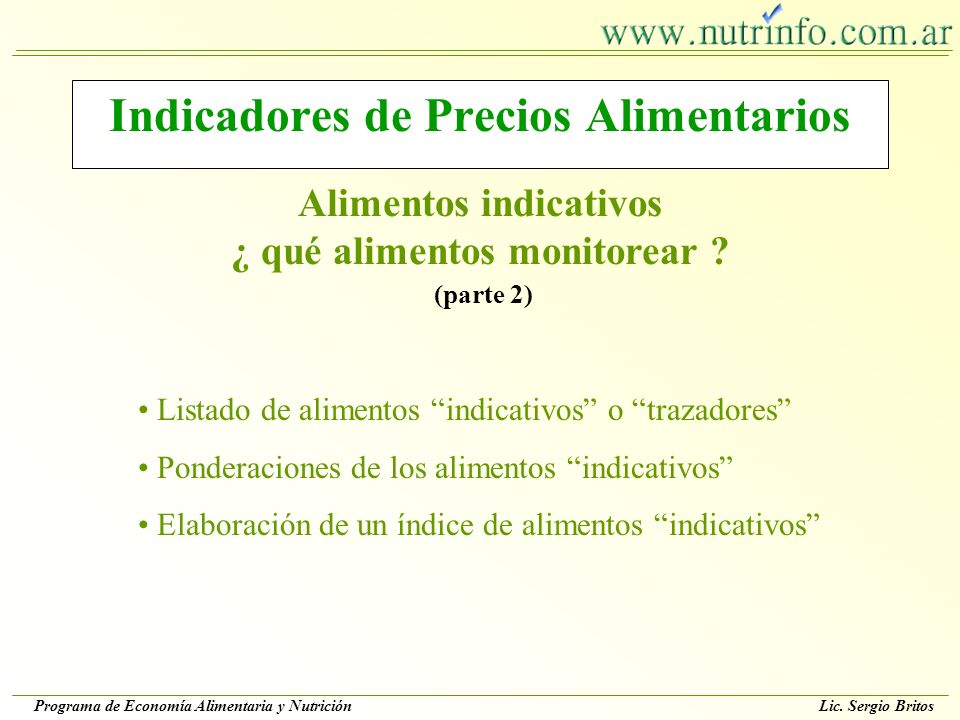 www.nutrinfo.com.ar

Indicadores de Precios Alimentarios

Alimentos indicativos
¿ qué alimentos monitorear ?
(parte 2)

• Listado de alimentos “indicativos” o “trazadores”

• Ponderaciones de los alimentos “indicativos”

• Elaboración de un índice de alimentos “indicativos”

Programa de Economía Alimentaria y Nutrición

Lic. Sergio Britos